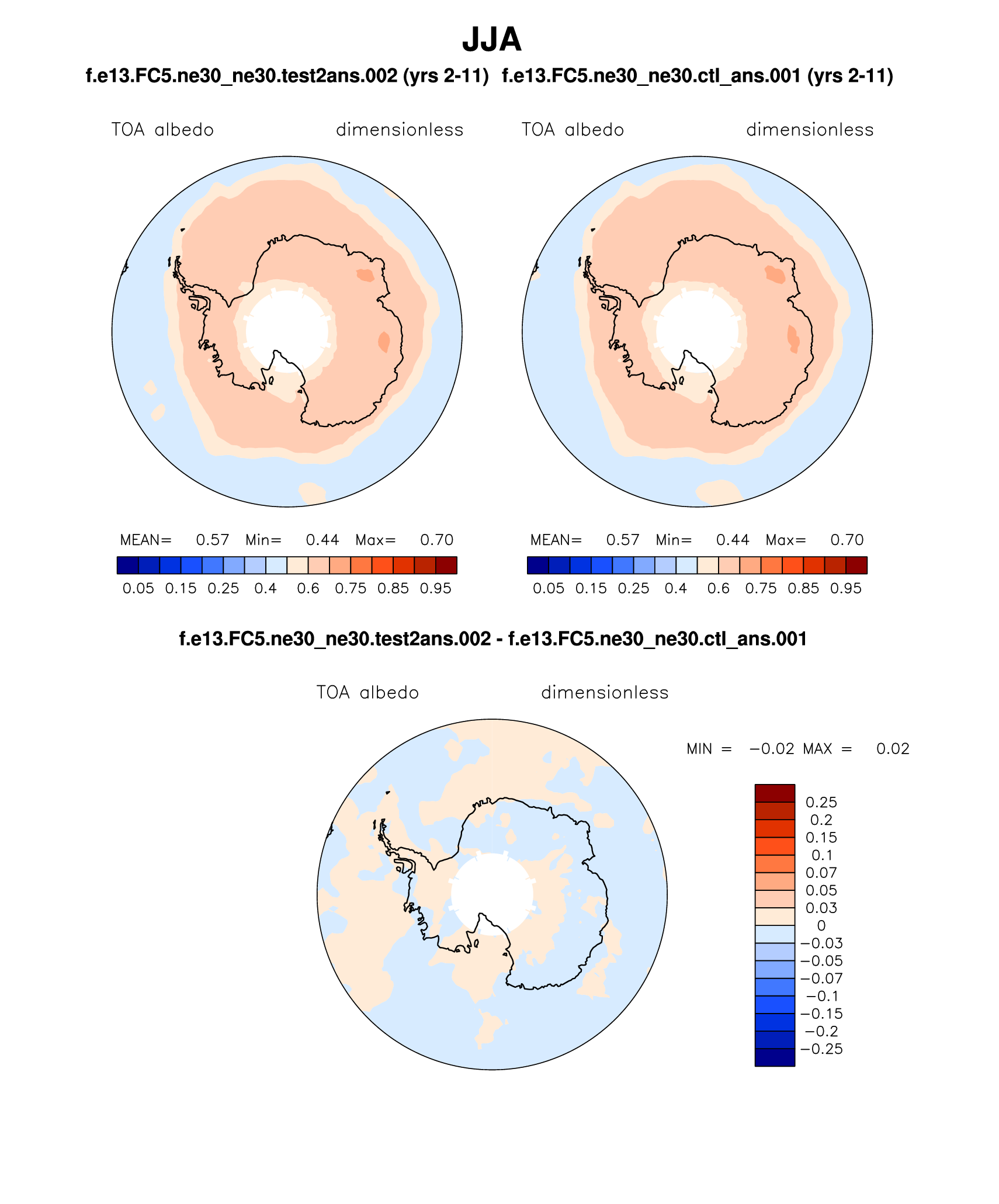 JJA

f.e13.FC5.ne30_ne30.test2ans.002 (yrs 2-11)

TOA albedo dimensionless

MEAN= 0.57 Min= 0.44 Max= 0.70

0.05 0.15 0.25 0.4 0.6 0.75 0.85 0.95

f.e13.FC5.ne30_ne30.ctl_ans.001 (yrs 2-11)

TOA albedo dimensionless

MEAN= 0.57 Min= 0.44 Max= 0.70

0.05 0.15 0.25 0.4 0.6 0.75 0.85 0.95

f.e13.FC5.ne30_ne30.test2ans.002 - f.e13.FC5.ne30_ne30.ctl_ans.001

TOA albedo dimensionless

MIN = −0.02 MAX = 0.02

0.25
0.2
0.15
0.1
0.07
0.05
0.03
0
−0.03
−0.05
−0.07
−0.1
−0.15
−0.2
−0.25